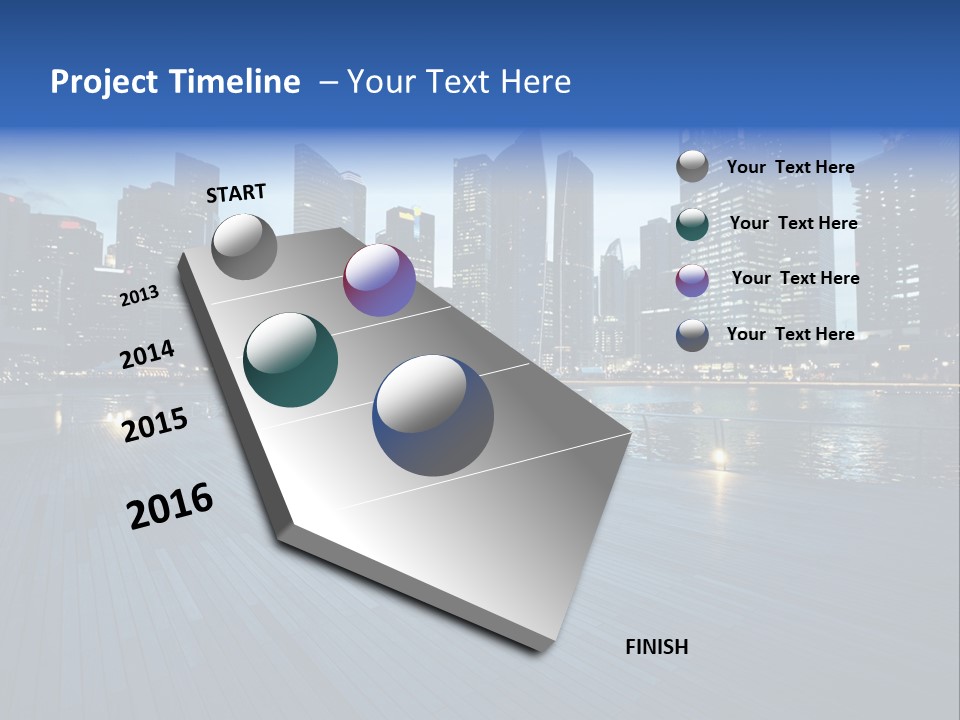 Project Timeline – Your Text Here

START

2013

2014

2015

2016

FINISH

Your Text Here

Your Text Here

Your Text Here

Your Text Here